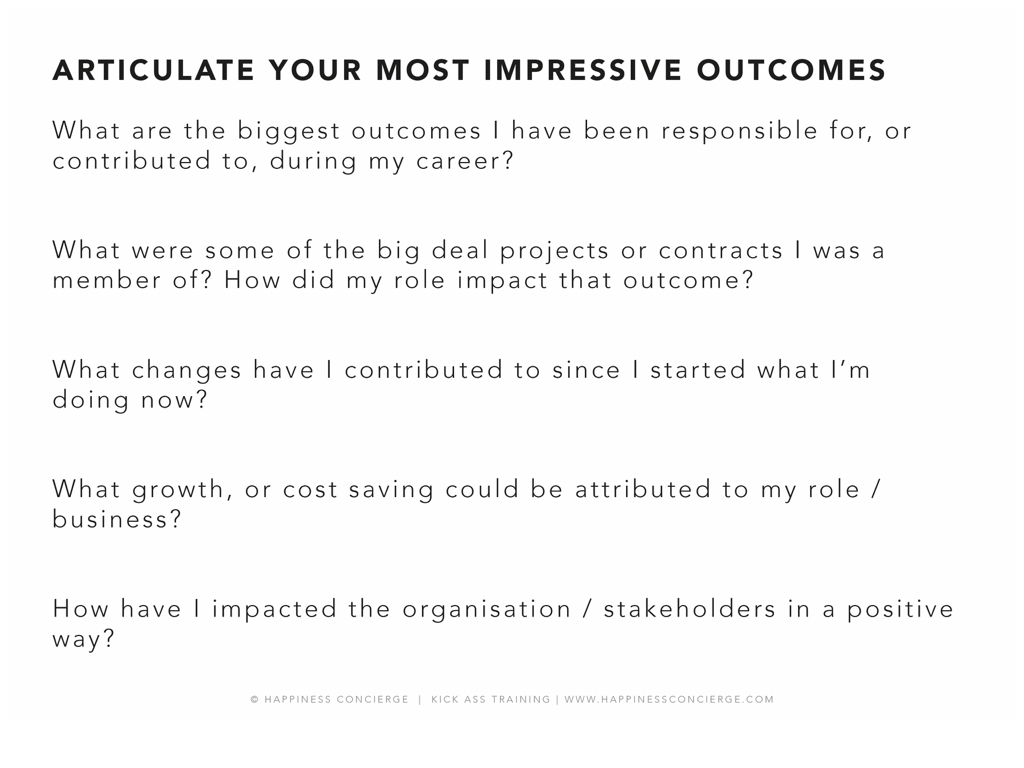 ARTICULATE YOUR MOST IMPRESSIVE OUTCOMES

What are the biggest outcomes I have been responsible for, or contributed to, during my career?

What were some of the big deal projects or contracts I was a member of? How did my role impact that outcome?

What changes have I contributed to since I started what I'm doing now?

What growth, or cost saving could be attributed to my role / business?

How have I impacted the organisation / stakeholders in a positive way?

© HAPPINESS CONCIERGE | KICK ASS TRAINING | WWW.HAPPINESSCONCIERGE.COM